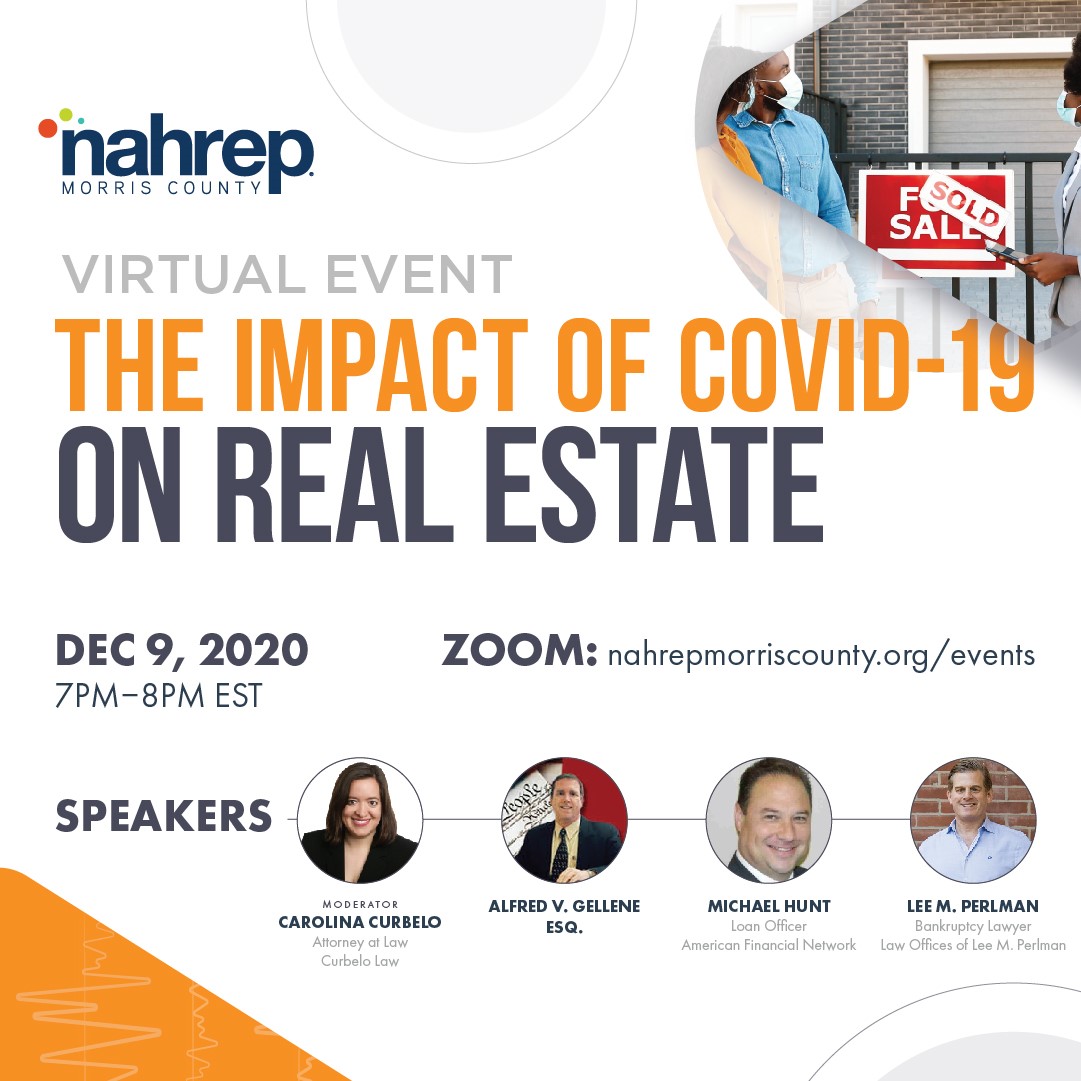 nahrep
MORRIS COUNTY

FO SALE SOLD

VIRTUAL EVENT
THE IMPACT OF COVID-19 ON REAL ESTATE

DEC 9, 2020
7PM–8PM EST

ZOOM: nahrepmorriscounty.org/events

SPEAKERS

MODERATOR
CAROLINA CURBELO
Attorney at Law
Curbelo Law

ALFRED V. GELLENE ESQ.

MICHAEL HUNT
Loan Officer
American Financial Network

LEE M. PERLMAN
Bankruptcy Lawyer
Law Offices of Lee M. Perlman